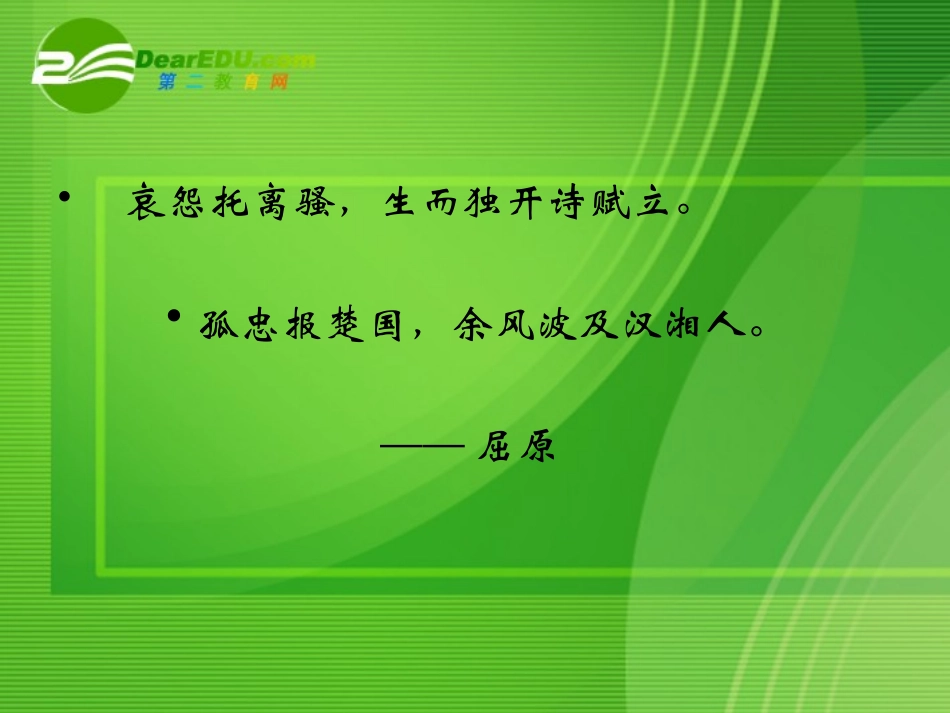 DearEDU.com
第二教育网

• 哀怨托离骚，生而独开诗赋立。

• 孤忠报楚国，余风波及汉湘人。

—— 屈原